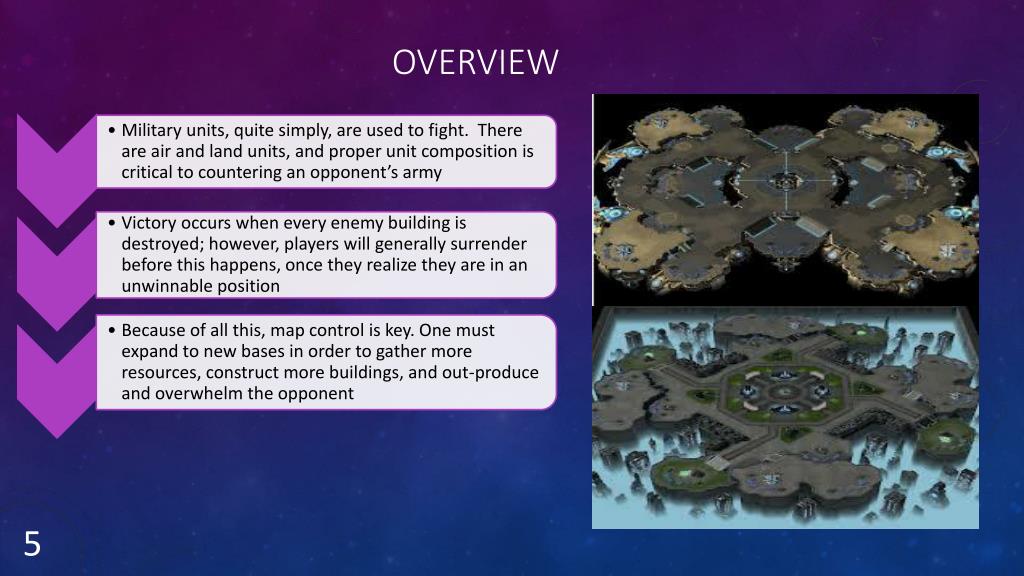 OVERVIEW

• Military units, quite simply, are used to fight. There are air and land units, and proper unit composition is critical to countering an opponent's army

• Victory occurs when every enemy building is destroyed; however, players will generally surrender before this happens, once they realize they are in an unwinnable position

• Because of all this, map control is key. One must expand to new bases in order to gather more resources, construct more buildings, and out-produce and overwhelm the opponent

5